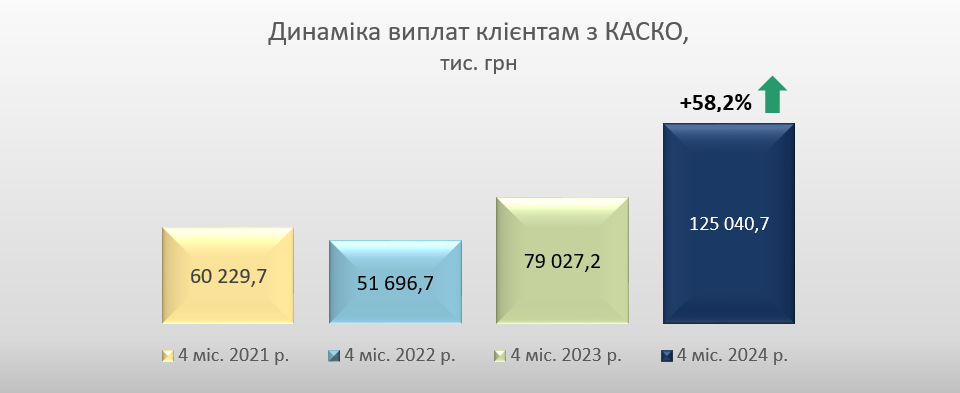 Динаміка виплат клієнтам з КАСКО,
тис. грн

+58,2%

60 229,7

51 696,7

79 027,2

125 040,7

4 міс. 2021 р.
4 міс. 2022 р.
4 міс. 2023 р.
4 міс. 2024 р.